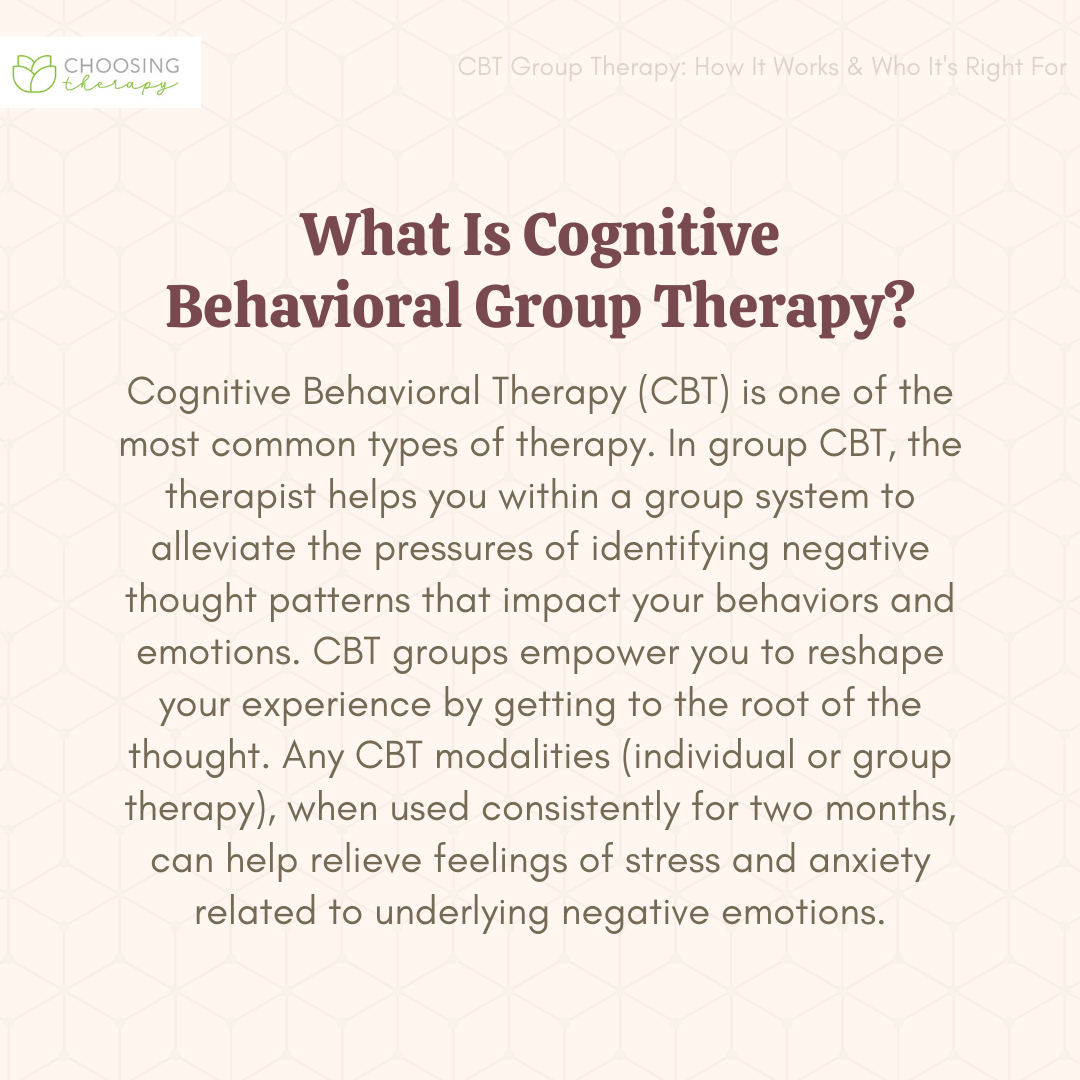 CHOOSING therapy

CBT Group Therapy: How It Works & Who It's Right For

What Is Cognitive Behavioral Group Therapy?

Cognitive Behavioral Therapy (CBT) is one of the most common types of therapy. In group CBT, the therapist helps you within a group system to alleviate the pressures of identifying negative thought patterns that impact your behaviors and emotions. CBT groups empower you to reshape your experience by getting to the root of the thought. Any CBT modalities (individual or group therapy), when used consistently for two months, can help relieve feelings of stress and anxiety related to underlying negative emotions.